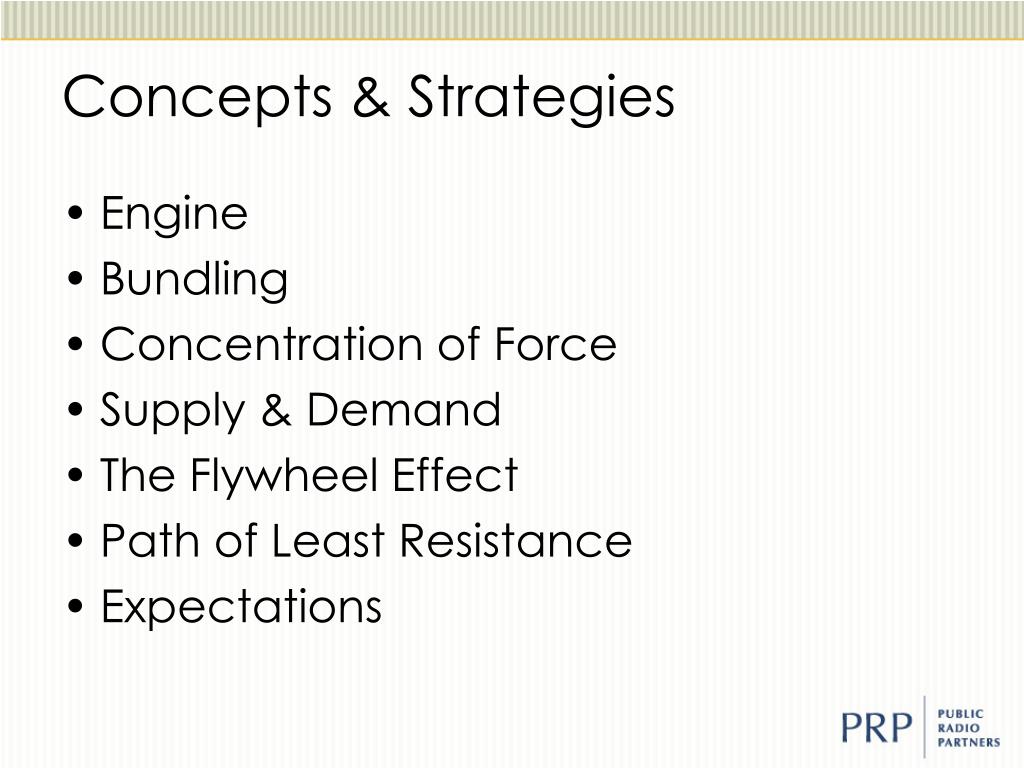 Concepts & Strategies

• Engine
• Bundling
• Concentration of Force
• Supply & Demand
• The Flywheel Effect
• Path of Least Resistance
• Expectations

PRP PUBLIC RADIO PARTNERS